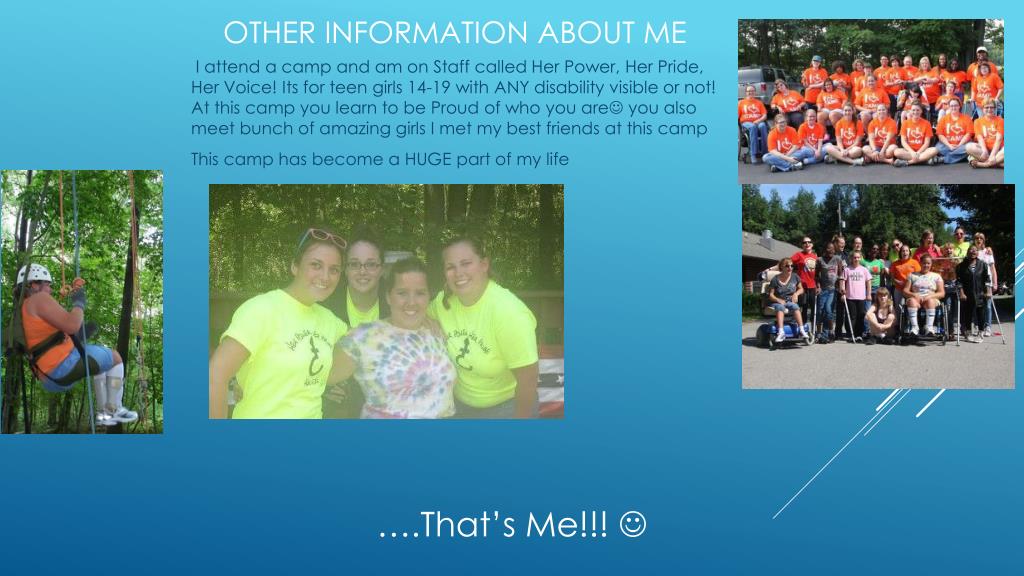 OTHER INFORMATION ABOUT ME

I attend a camp and am on Staff called Her Power, Her Pride, Her Voice! Its for teen girls 14-19 with ANY disability visible or not! At this camp you learn to be Proud of who you are☺ you also meet bunch of amazing girls I met my best friends at this camp

This camp has become a HUGE part of my life

….That's Me!!! ☺